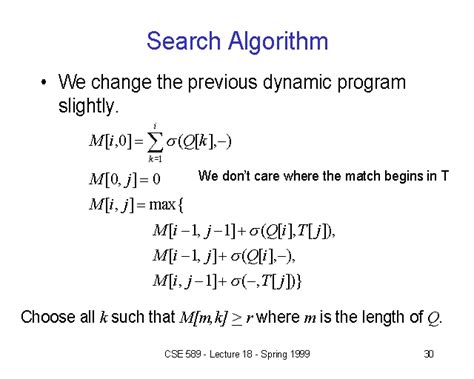 Search Algorithm

• We change the previous dynamic program slightly.

$M[i,0] = \sum_{k=1}^{i} \sigma(Q[k],-)$

$M[0,j] = 0$ We don't care where the match begins in T

$M[i,j] = \max\{$
$M[i-1,j-1] + \sigma(Q[i],T[j]),$
$M[i-1,j] + \sigma(Q[i],-),$
$M[i,j-1] + \sigma(-,T[j])\}$

Choose all $k$ such that $M[m,k] \geq r$ where $m$ is the length of $Q$.

CSE 589 - Lecture 18 - Spring 1999 30